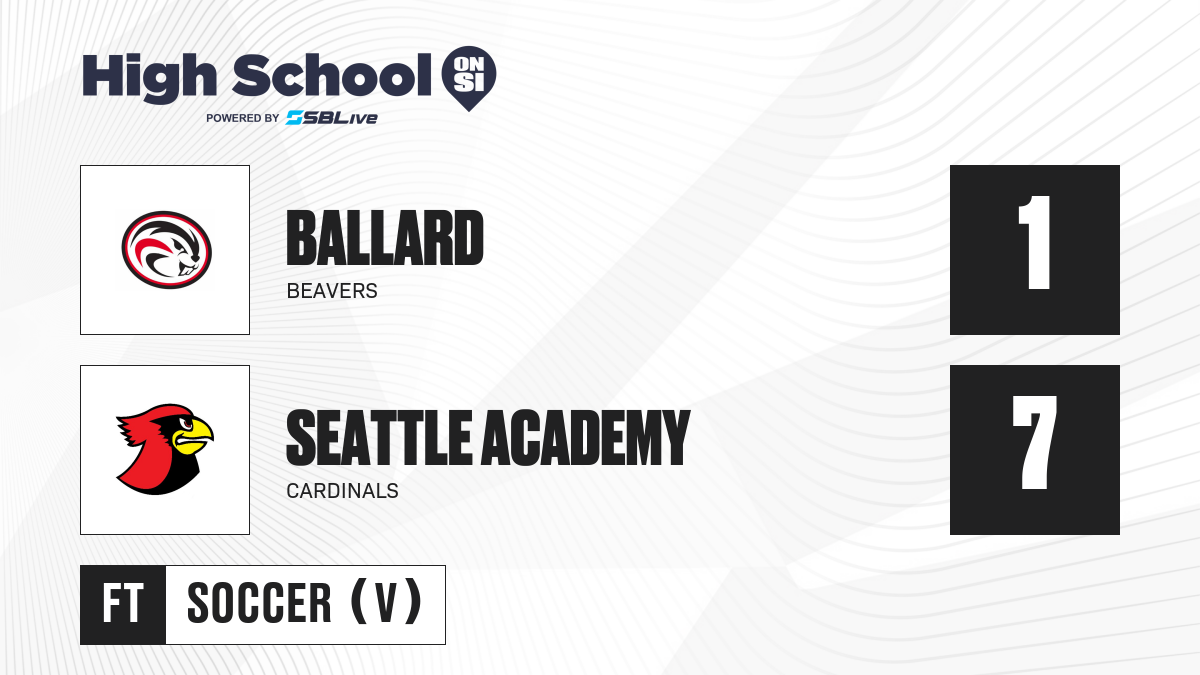 High School ON SI
POWERED BY SBLive

BALLARD
BEAVERS
1

SEATTLE ACADEMY
CARDINALS
7

FT
SOCCER (V)